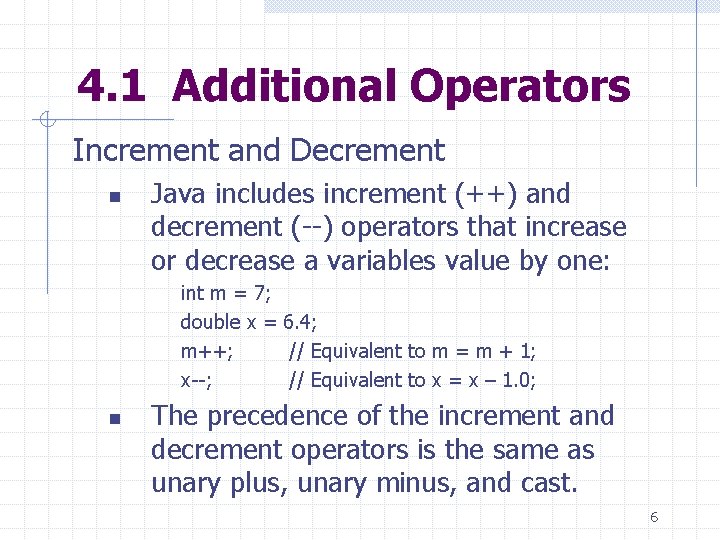 4.1 Additional Operators

Increment and Decrement

▪ Java includes increment (++) and decrement (--) operators that increase or decrease a variables value by one:

int m = 7;
double x = 6.4;
m++; // Equivalent to m = m + 1;
x--; // Equivalent to x = x – 1.0;

▪ The precedence of the increment and decrement operators is the same as unary plus, unary minus, and cast.

6